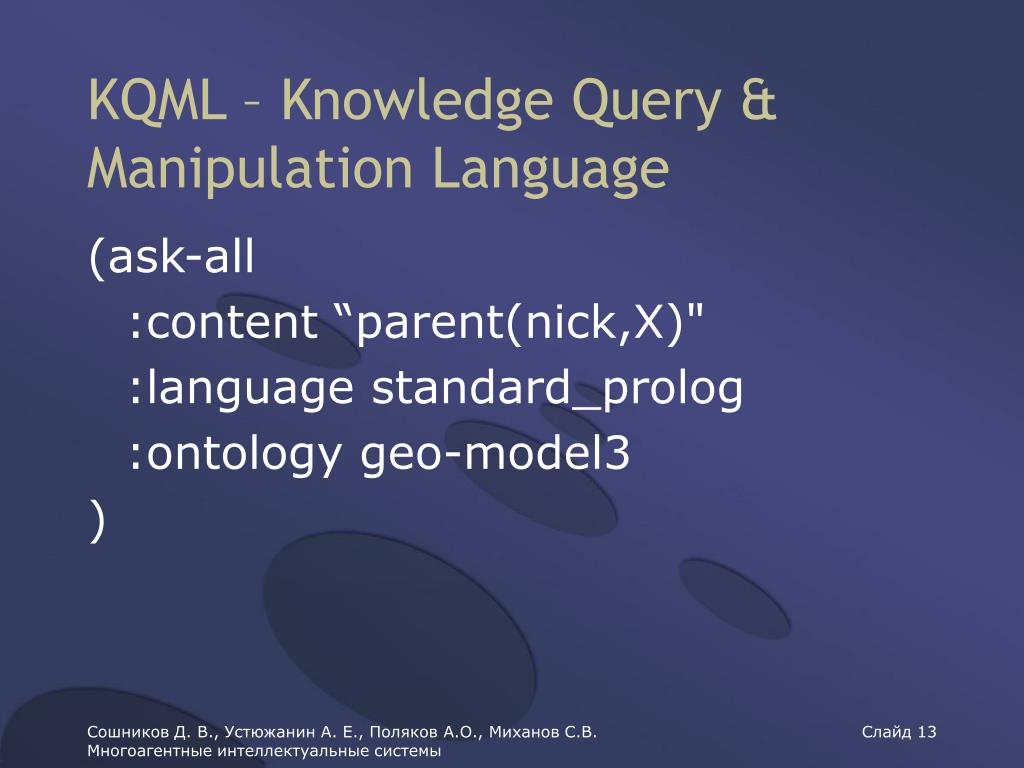 KQML – Knowledge Query & Manipulation Language

(ask-all
:content “parent(nick,X)"
:language standard_prolog
:ontology geo-model3
)

Сошников Д. В., Устюжанин А. Е., Поляков А.О., Миханов С.В.
Многоагентные интеллектуальные системы

Слайд 13